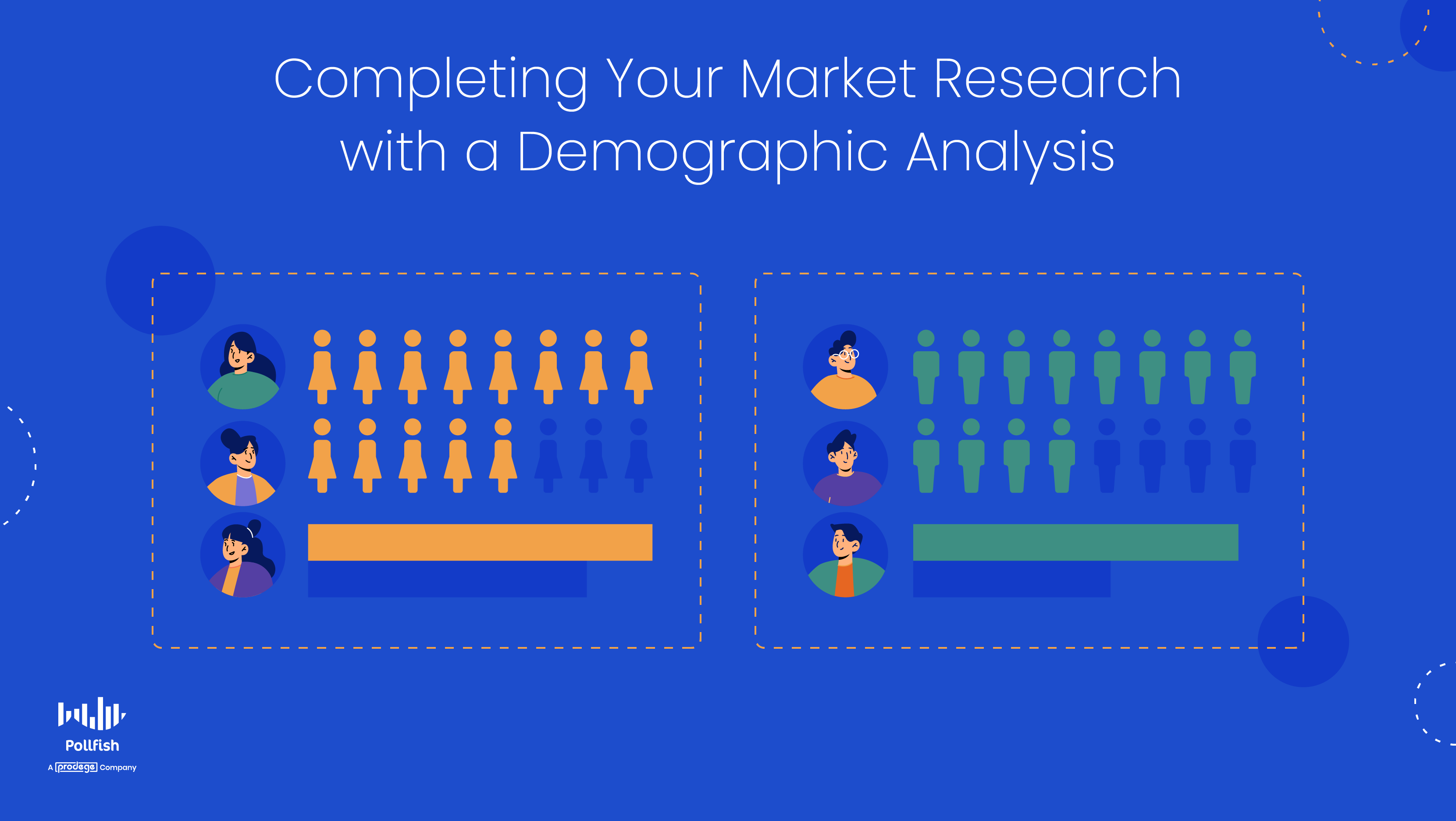 Completing Your Market Research with a Demographic Analysis

Pollfish
A prodege Company